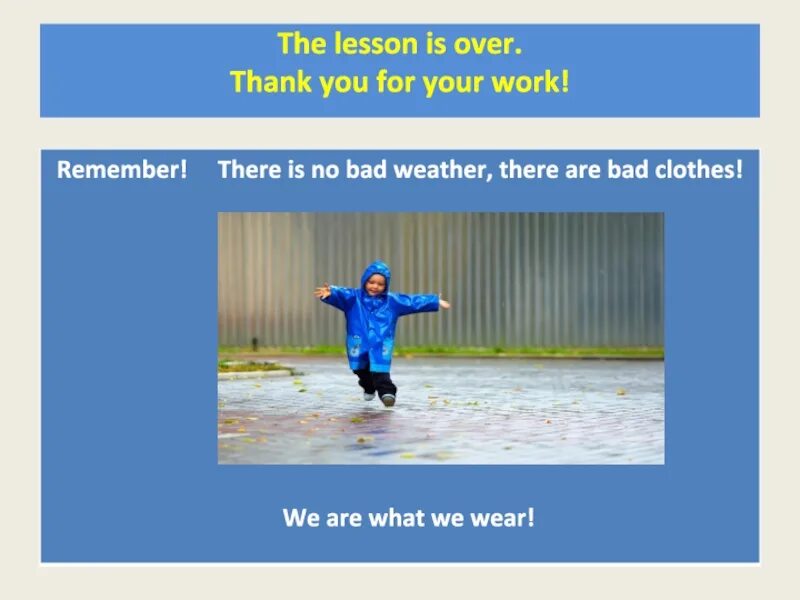 The lesson is over.
Thank you for your work!

Remember! There is no bad weather, there are bad clothes!

We are what we wear!